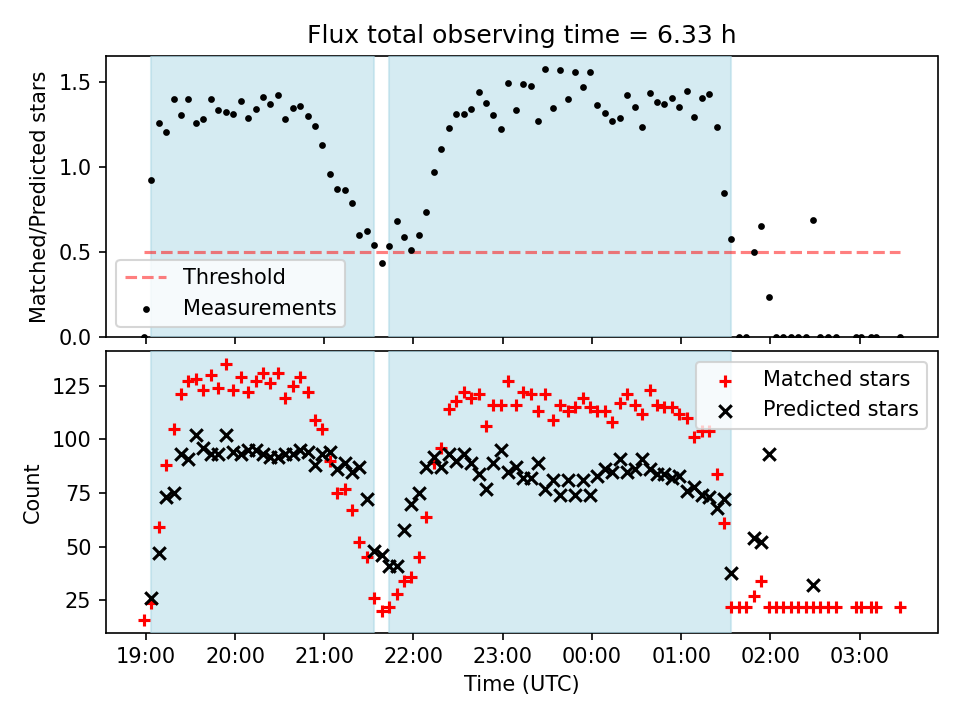 Flux total observing time = 6.33 h

Matched/Predicted stars

1.5
1.0
0.5
0.0

Threshold
Measurements

Count

125
100
75
50
25

Matched stars
Predicted stars

19:00
20:00
21:00
22:00
23:00
00:00
01:00
02:00
03:00

Time (UTC)